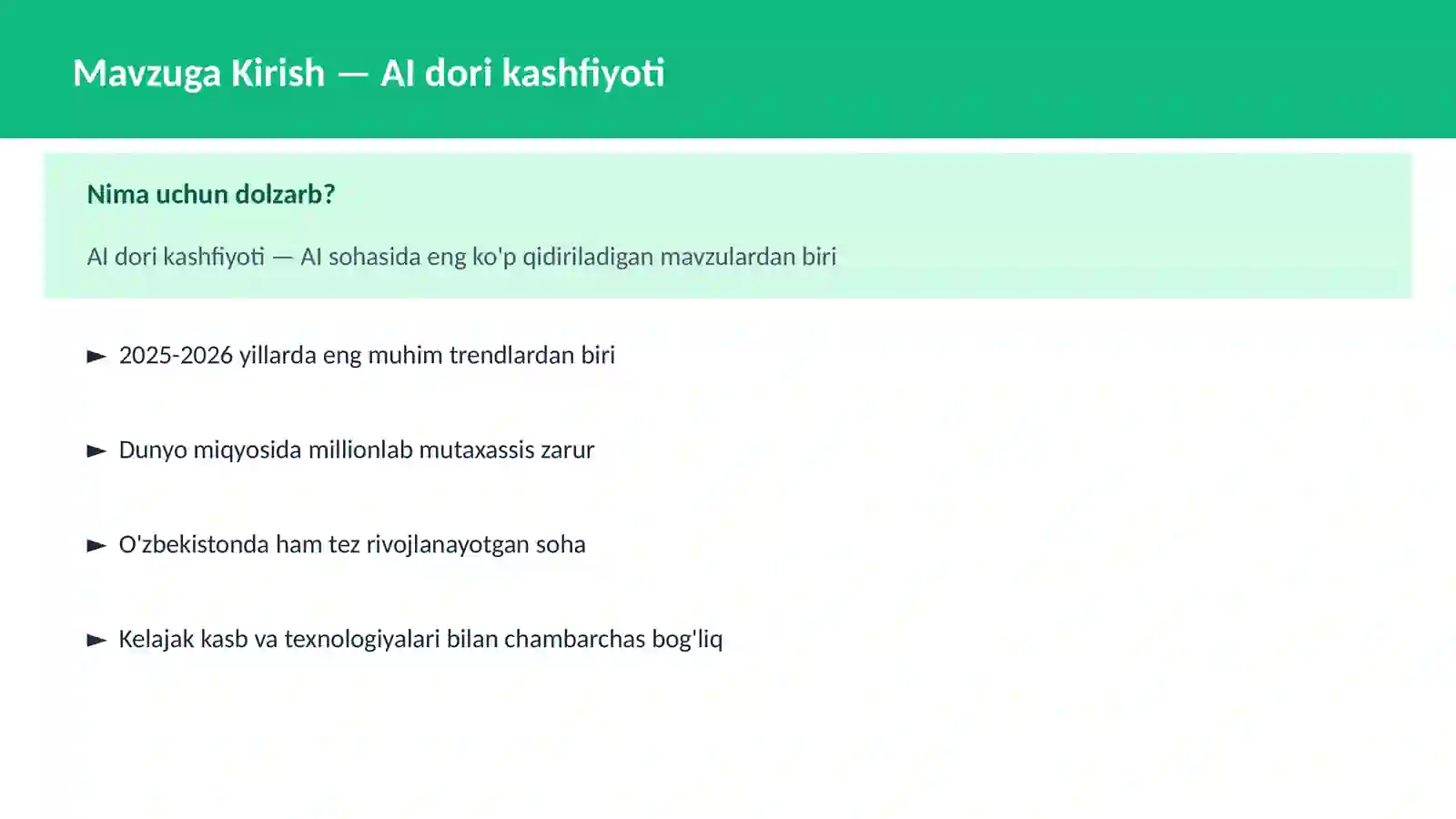 Mavzuga Kirish — AI dori kashfiyoti

Nima uchun dolzarb?

AI dori kashfiyoti — AI sohasida eng ko'p qidiriladigan mavzulardan biri

► 2025-2026 yillarda eng muhim trendlardan biri

► Dunyo miqyosida millionlab mutaxassis zarur

► O'zbekistonda ham tez rivojlanayotgan soha

► Kelajak kasb va texnologiyalari bilan chambarchas bog'liq